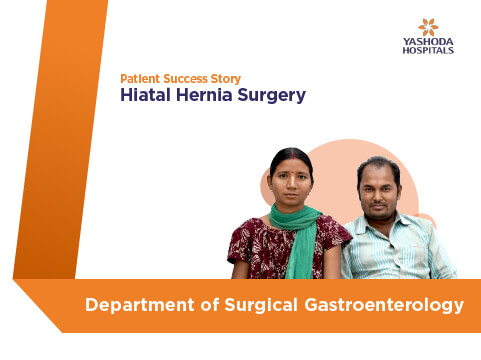 YASHODA HOSPITALS

Patient Success Story
Hiatal Hernia Surgery

Department of Surgical Gastroenterology